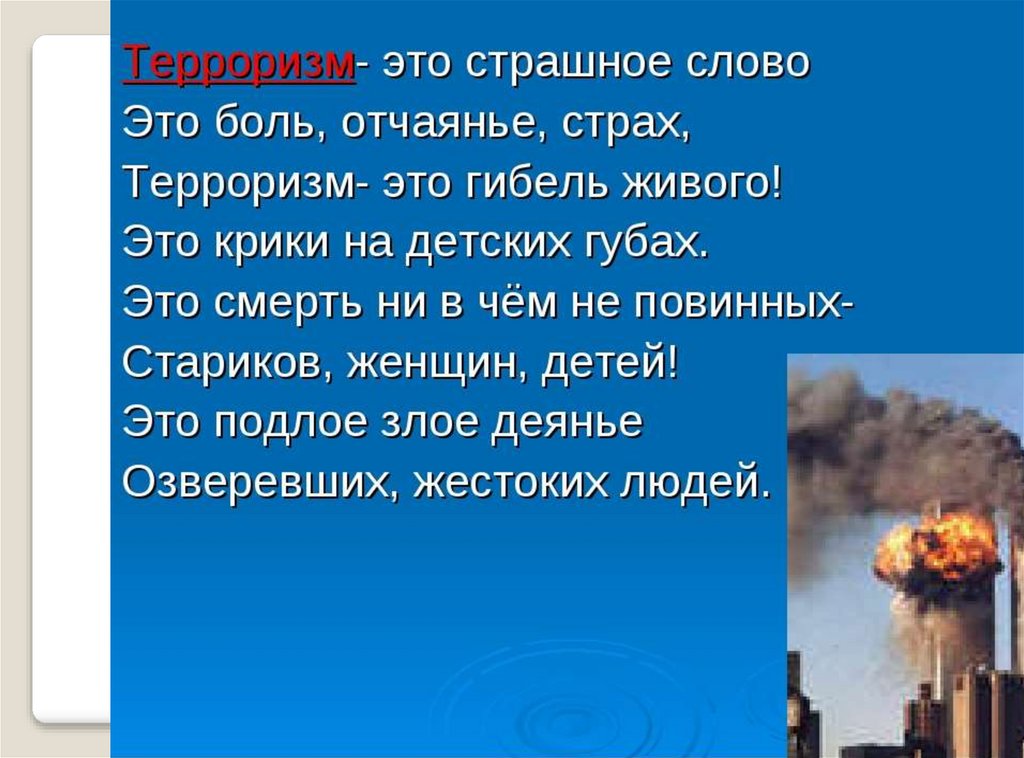 Терроризм- это страшное слово
Это боль, отчаянье, страх,
Терроризм- это гибель живого!
Это крики на детских губах.
Это смерть ни в чём не повинных-
Стариков, женщин, детей!
Это подлое злое деянье
Озверевших, жестоких людей.